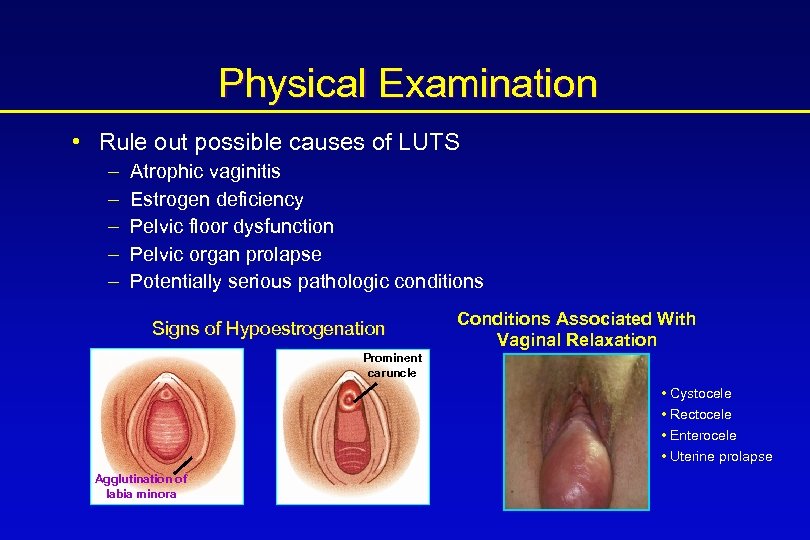 Physical Examination

• Rule out possible causes of LUTS
– Atrophic vaginitis
– Estrogen deficiency
– Pelvic floor dysfunction
– Pelvic organ prolapse
– Potentially serious pathologic conditions

Signs of Hypoestrogenation

Agglutination of labia minora

Prominent caruncle

Conditions Associated With Vaginal Relaxation

• Cystocele
• Rectocele
• Enterocele
• Uterine prolapse